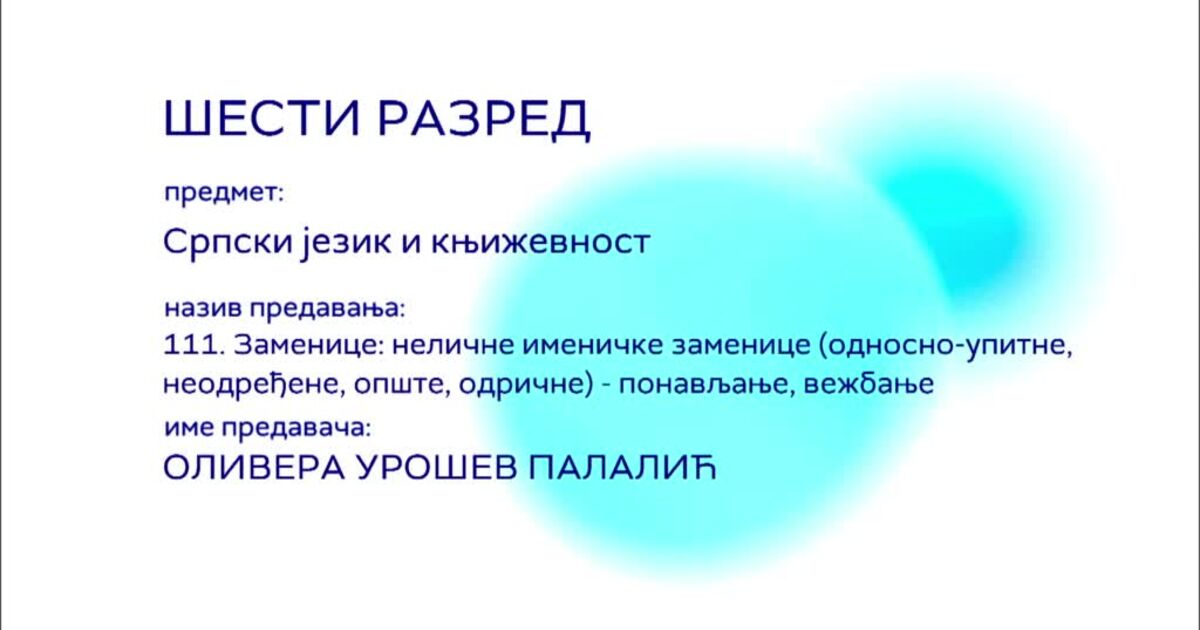 ШЕСТИ РАЗРЕД

предмет:

Српски језик и књижевност

назив предавања:
111. Заменице: неличне именичке заменице (односно-упитне, неодређене, опште, одричне) - понављање, вежбање

име предавача:
ОЛИВЕРА УРОШЕВ ПАЛАЛИЋ